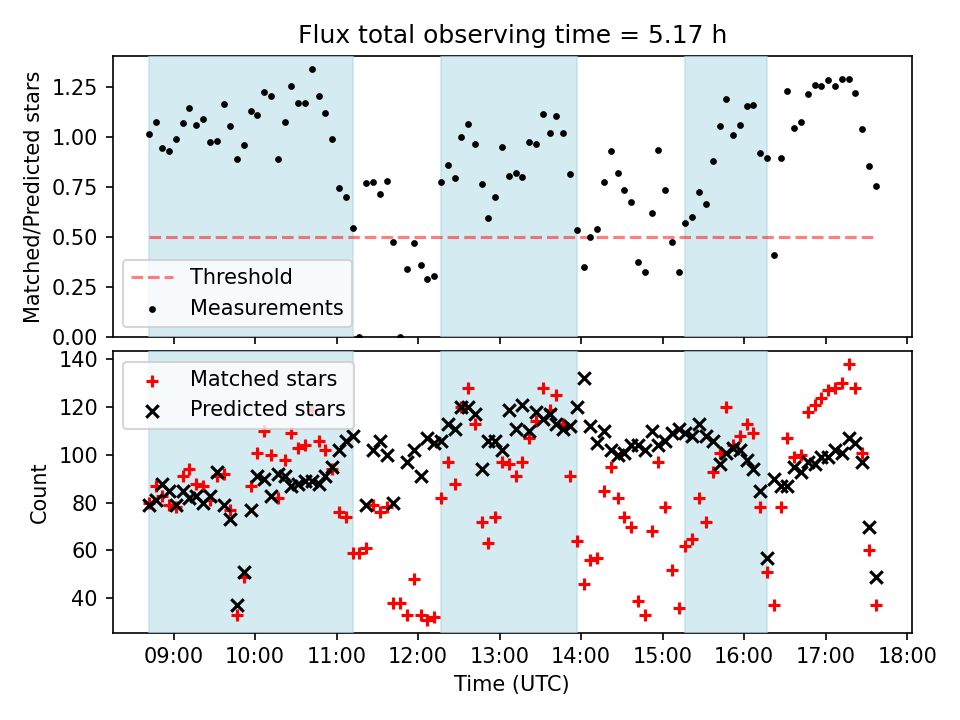 Flux total observing time = 5.17 h

Matched/Predicted stars

1.25
1.00
0.75
0.50
0.25
0.00

Threshold
Measurements

Count

140
120
100
80
60
40

Matched stars
Predicted stars

09:00
10:00
11:00
12:00
13:00
14:00
15:00
16:00
17:00
18:00

Time (UTC)